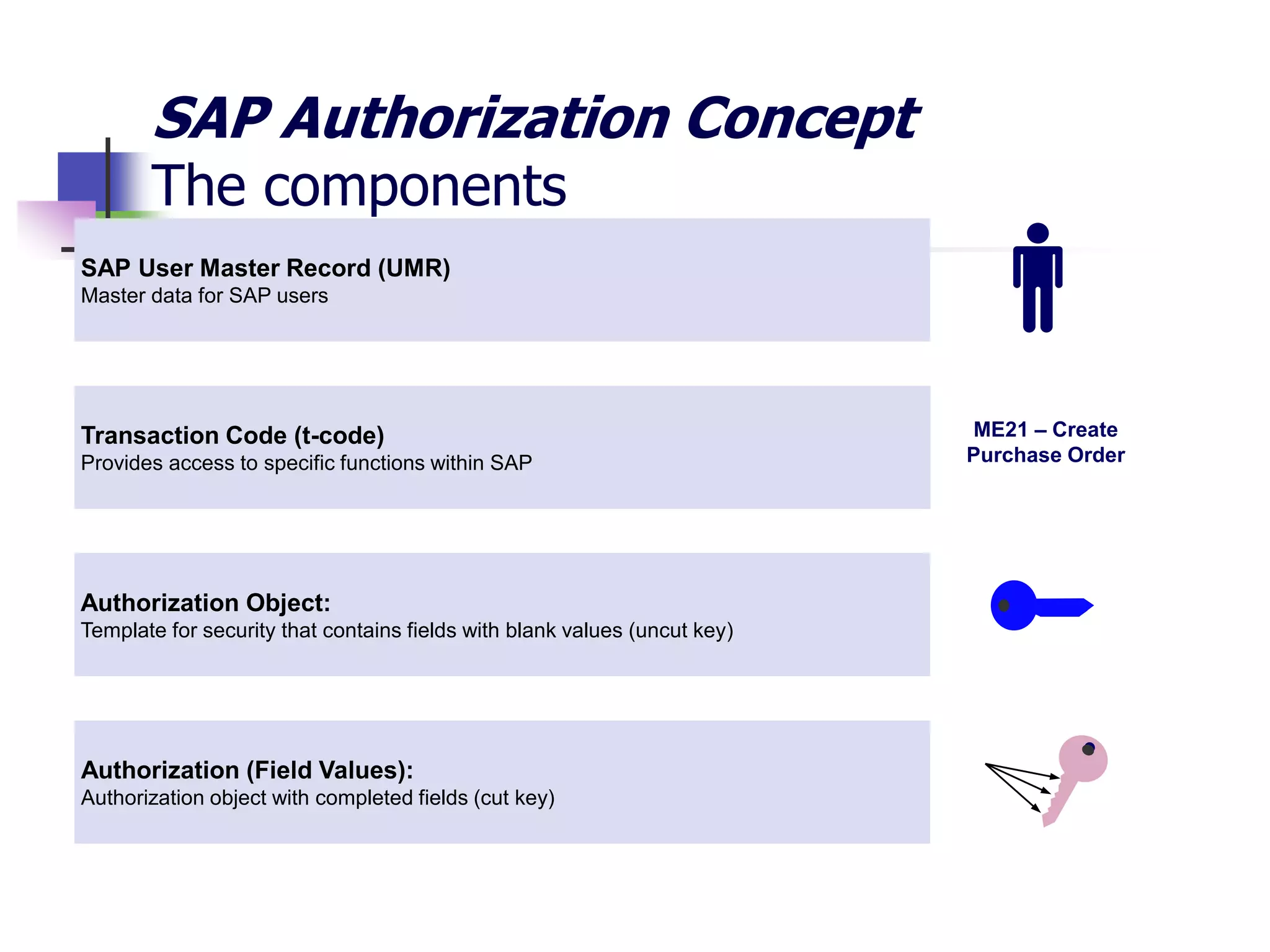 SAP Authorization Concept
The components

SAP User Master Record (UMR)
Master data for SAP users

Transaction Code (t-code)
Provides access to specific functions within SAP

ME21 – Create Purchase Order

Authorization Object:
Template for security that contains fields with blank values (uncut key)

Authorization (Field Values):
Authorization object with completed fields (cut key)